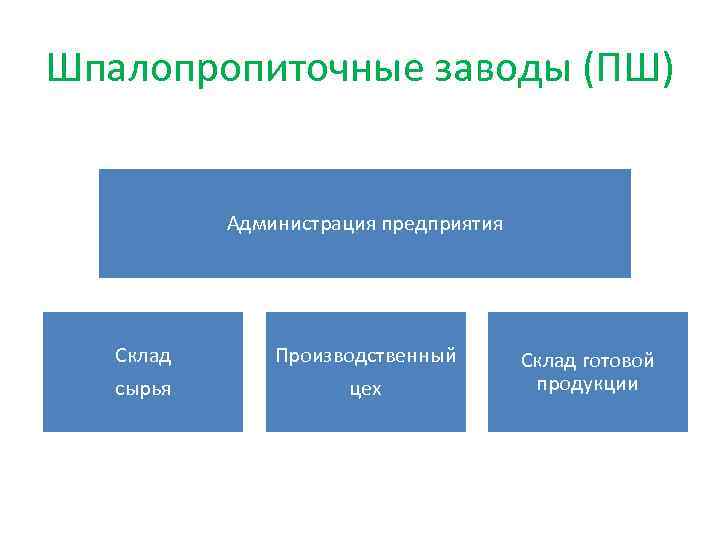 Шпалопропиточные заводы (ПШ)

Администрация предприятия

Склад сырья

Производственный цех

Склад готовой продукции